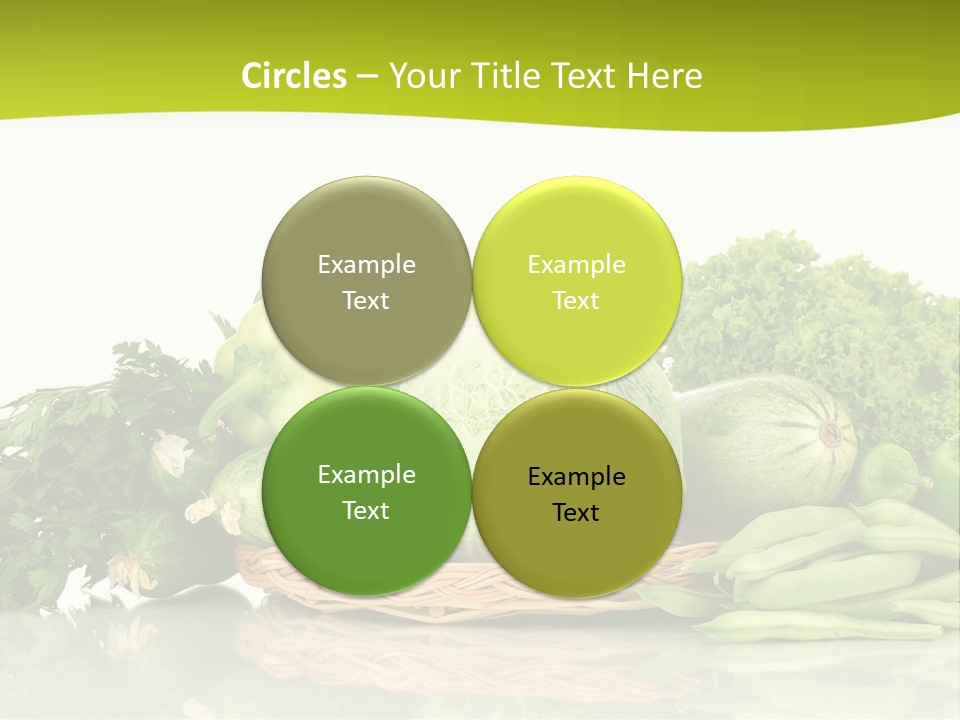 Circles – Your Title Text Here

Example Text

Example Text

Example Text

Example Text